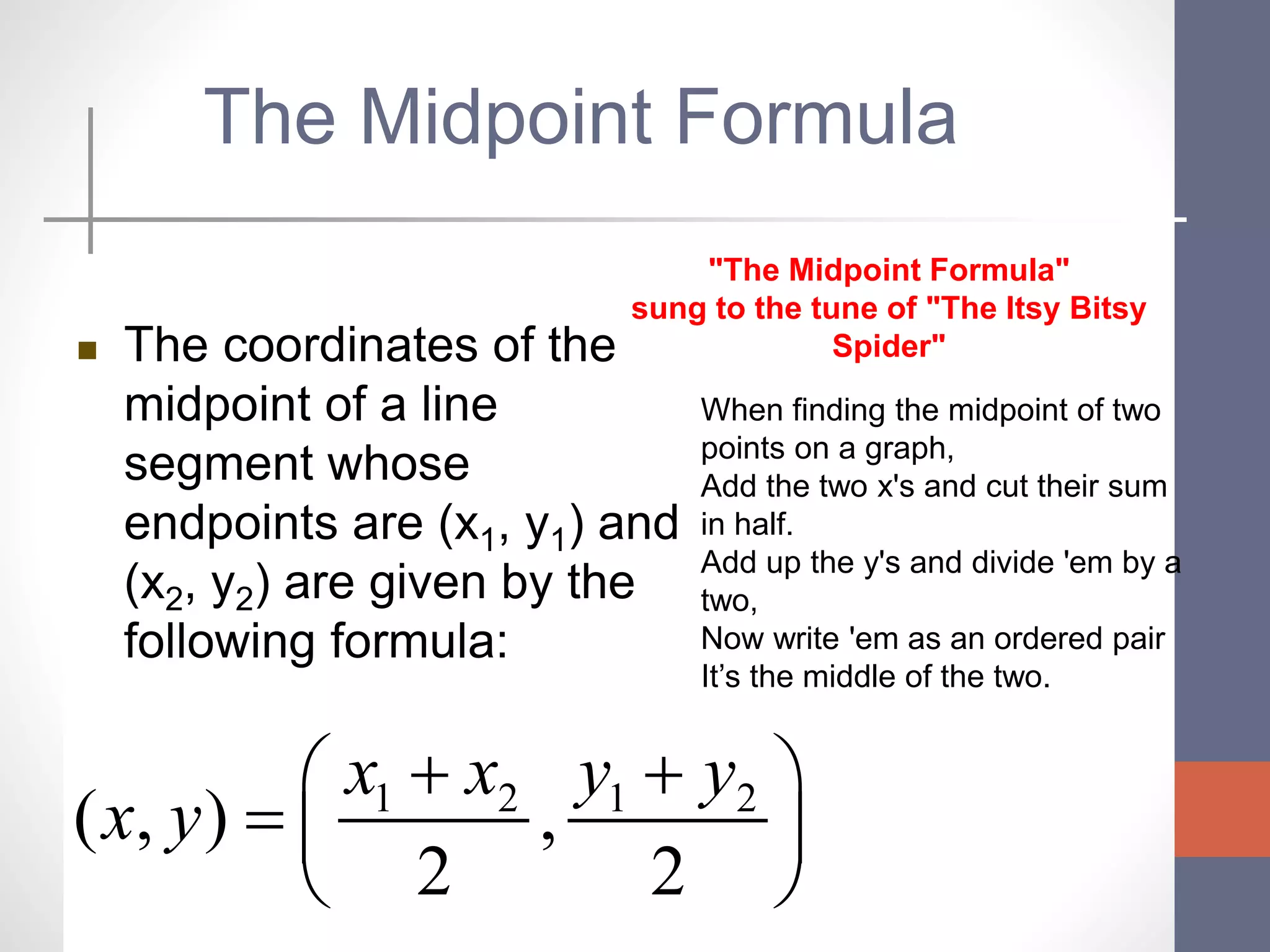 The Midpoint Formula

The coordinates of the midpoint of a line segment whose endpoints are $(x_1, y_1)$ and $(x_2, y_2)$ are given by the following formula:

"The Midpoint Formula"
sung to the tune of "The Itsy Bitsy Spider"

When finding the midpoint of two points on a graph,
Add the two x's and cut their sum in half.
Add up the y's and divide 'em by a two,
Now write 'em as an ordered pair
It’s the middle of the two.

$(x, y) = \left( \frac{x_1 + x_2}{2}, \frac{y_1 + y_2}{2} \right)$